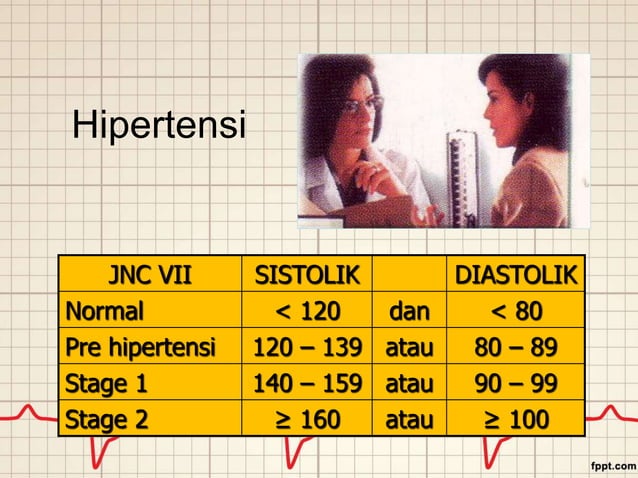 Hipertensi

| JNC VII | SISTOLIK | | DIASTOLIK |
|---|---|---|---|
| Normal | < 120 | dan | < 80 |
| Pre hipertensi | 120 – 139 | atau | 80 – 89 |
| Stage 1 | 140 – 159 | atau | 90 – 99 |
| Stage 2 | ≥ 160 | atau | ≥ 100 |

fppt.com